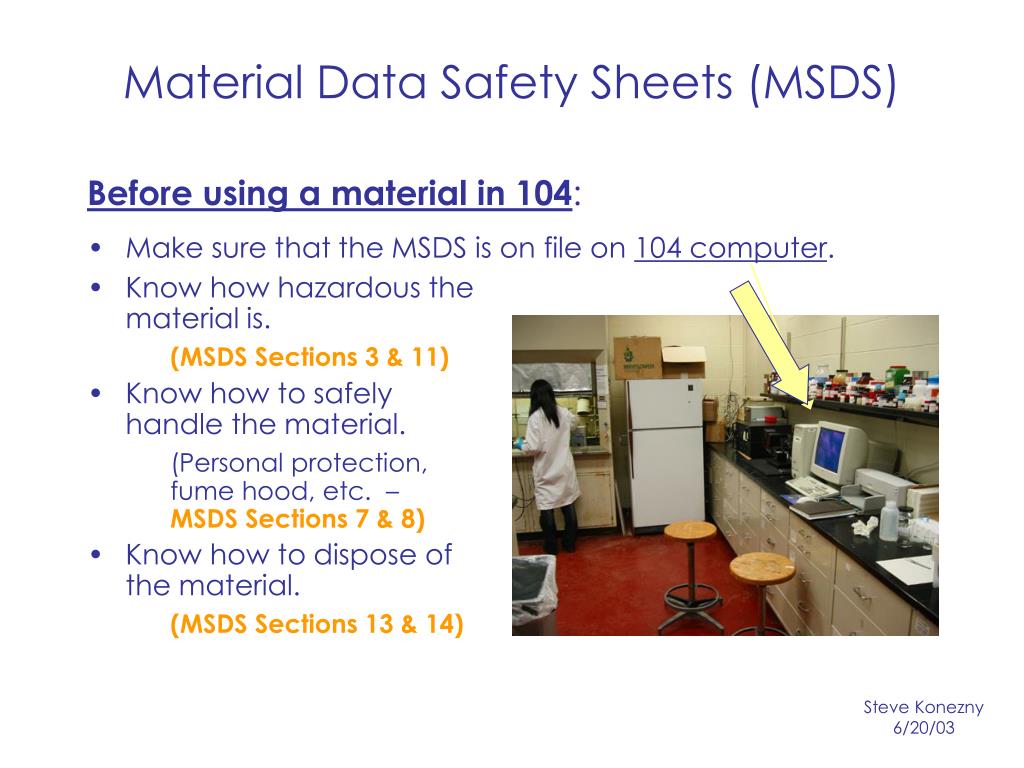 Material Data Safety Sheets (MSDS)

Before using a material in 104:

• Make sure that the MSDS is on file on 104 computer.
• Know how hazardous the material is.
(MSDS Sections 3 & 11)
• Know how to safely handle the material.
(Personal protection, fume hood, etc. – MSDS Sections 7 & 8)
• Know how to dispose of the material.
(MSDS Sections 13 & 14)

Steve Konezny
6/20/03